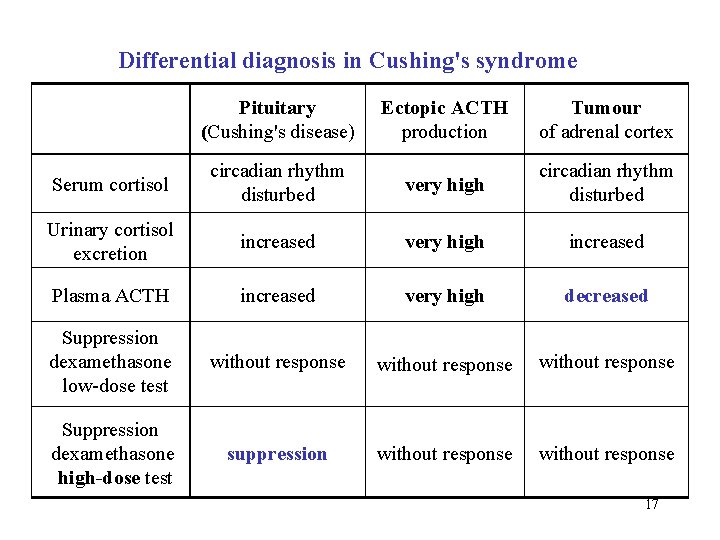 Differential diagnosis in Cushing's syndrome

| | Pituitary (Cushing's disease) | Ectopic ACTH production | Tumour of adrenal cortex |
|---|---|---|---|
| Serum cortisol | circadian rhythm disturbed | very high | circadian rhythm disturbed |
| Urinary cortisol excretion | increased | very high | increased |
| Plasma ACTH | increased | very high | decreased |
| Suppression dexamethasone low-dose test | without response | without response | without response |
| Suppression dexamethasone high-dose test | suppression | without response | without response |

17